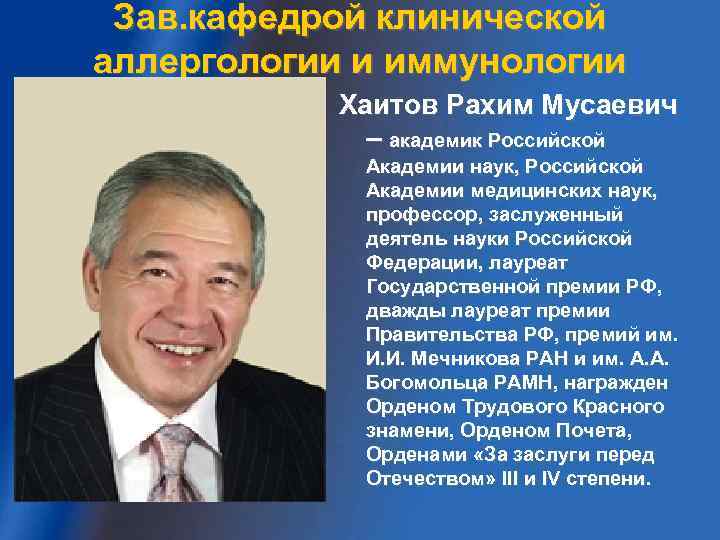 Зав.кафедрой клинической аллергологии и иммунологии

Хаитов Рахим Мусаевич

– академик Российской Академии наук, Российской Академии медицинских наук, профессор, заслуженный деятель науки Российской Федерации, лауреат Государственной премии РФ, дважды лауреат премии Правительства РФ, премий им. И.И. Мечникова РАН и им. А.А. Богомольца РАМН, награжден Орденом Трудового Красного знамени, Орденом Почета, Орденами «За заслуги перед Отечеством» III и IV степени.